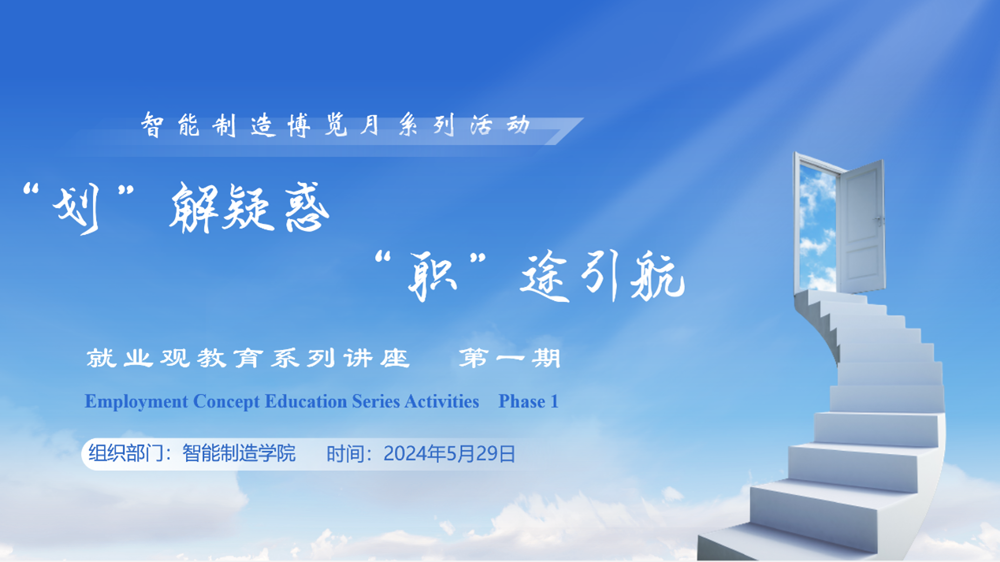 智能制造博览月系列活动

“划”解疑惑

“职”途引航

就业观教育系列讲座　第一期

Employment Concept Education Series Activities　Phase 1

组织部门：智能制造学院　时间：2024年5月29日